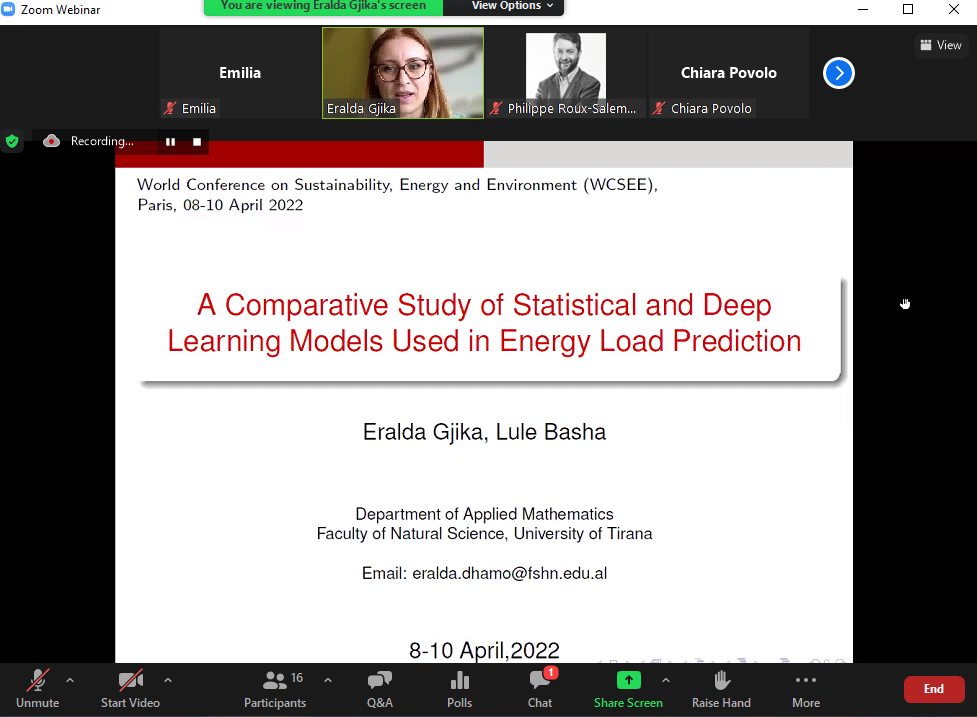 Zoom Webinar
You are viewing Eralda Gjika's screen
View Options
View
Emilia
Emilia
Eralda Gjika
Philippe Roux-Salem...
Chiara Povolo
Chiara Povolo
Recording...

World Conference on Sustainability, Energy and Environment (WCSEE), Paris, 08-10 April 2022

A Comparative Study of Statistical and Deep Learning Models Used in Energy Load Prediction

Eralda Gjika, Lule Basha

Department of Applied Mathematics
Faculty of Natural Science, University of Tirana

Email: eralda.dhamo@fshn.edu.al

8-10 April,2022

Unmute
Start Video
16
Participants
Q&A
Polls
1
Chat
Share Screen
Raise Hand
More
End